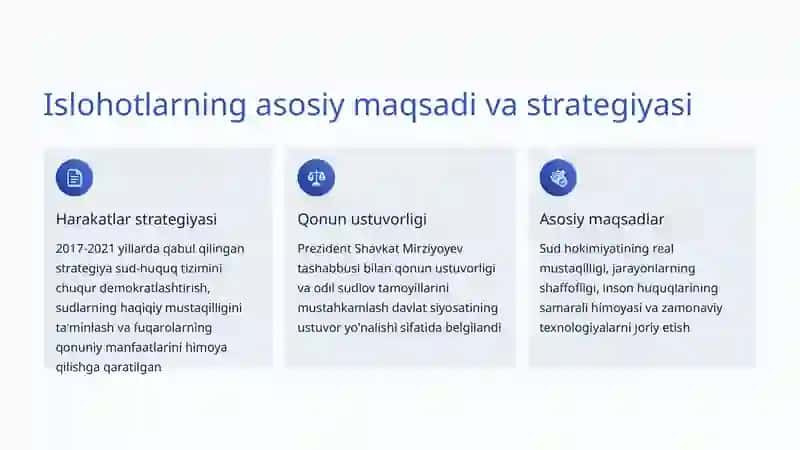 Islohotlarning asosiy maqsadi va strategiyasi

Harakatlar strategiyasi

2017-2021 yillarda qabul qilingan strategiya sud-huquq tizimini chuqur demokratlashtirish, sudlarning haqiqiy mustaqilligini ta'minlash va fuqarolarning qonuniy manfaatlarini himoya qilishga qaratilgan

Qonun ustuvorligi

Prezident Shavkat Mirziyoyev tashabbusi bilan qonun ustuvorligi va odil sudlov tamoyillarini mustahkamlash davlat siyosatining ustuvor yo'nalishi sifatida belgilandi

Asosiy maqsadlar

Sud hokimiyatining real mustaqilligi, jarayonlarning shaffofligi, inson huquqlarining samarali himoyasi va zamonaviy texnologiyalarni joriy etish